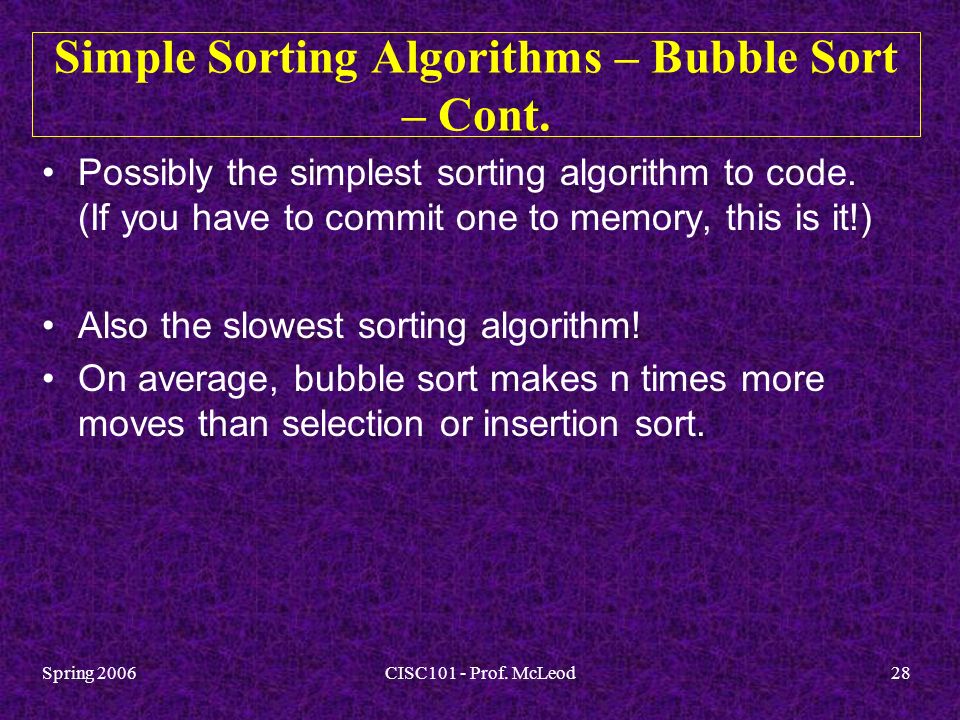 Simple Sorting Algorithms – Bubble Sort – Cont.

• Possibly the simplest sorting algorithm to code. (If you have to commit one to memory, this is it!)

• Also the slowest sorting algorithm!

• On average, bubble sort makes n times more moves than selection or insertion sort.

Spring 2006

CISC101 - Prof. McLeod

28